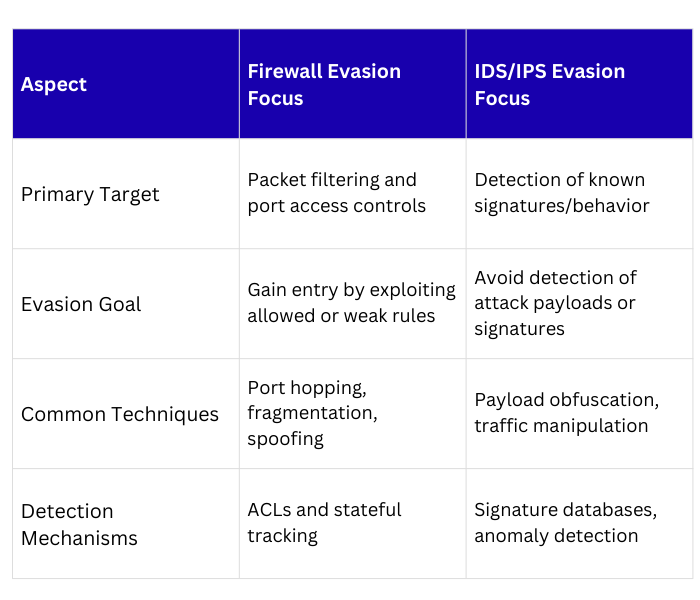 | Aspect | Firewall Evasion Focus | IDS/IPS Evasion Focus |
|---|---|---|
| Primary Target | Packet filtering and port access controls | Detection of known signatures/behavior |
| Evasion Goal | Gain entry by exploiting allowed or weak rules | Avoid detection of attack payloads or signatures |
| Common Techniques | Port hopping, fragmentation, spoofing | Payload obfuscation, traffic manipulation |
| Detection Mechanisms | ACLs and stateful tracking | Signature databases, anomaly detection |